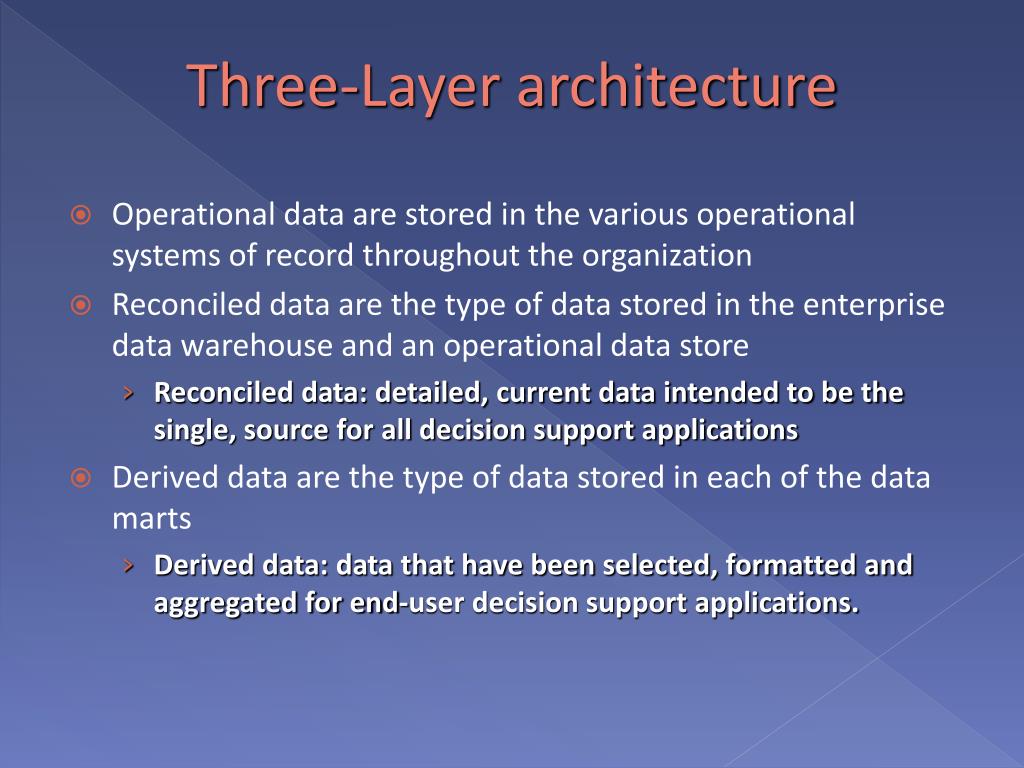 Three-Layer architecture

Operational data are stored in the various operational systems of record throughout the organization

Reconciled data are the type of data stored in the enterprise data warehouse and an operational data store

Reconciled data: detailed, current data intended to be the single, source for all decision support applications

Derived data are the type of data stored in each of the data marts

Derived data: data that have been selected, formatted and aggregated for end-user decision support applications.